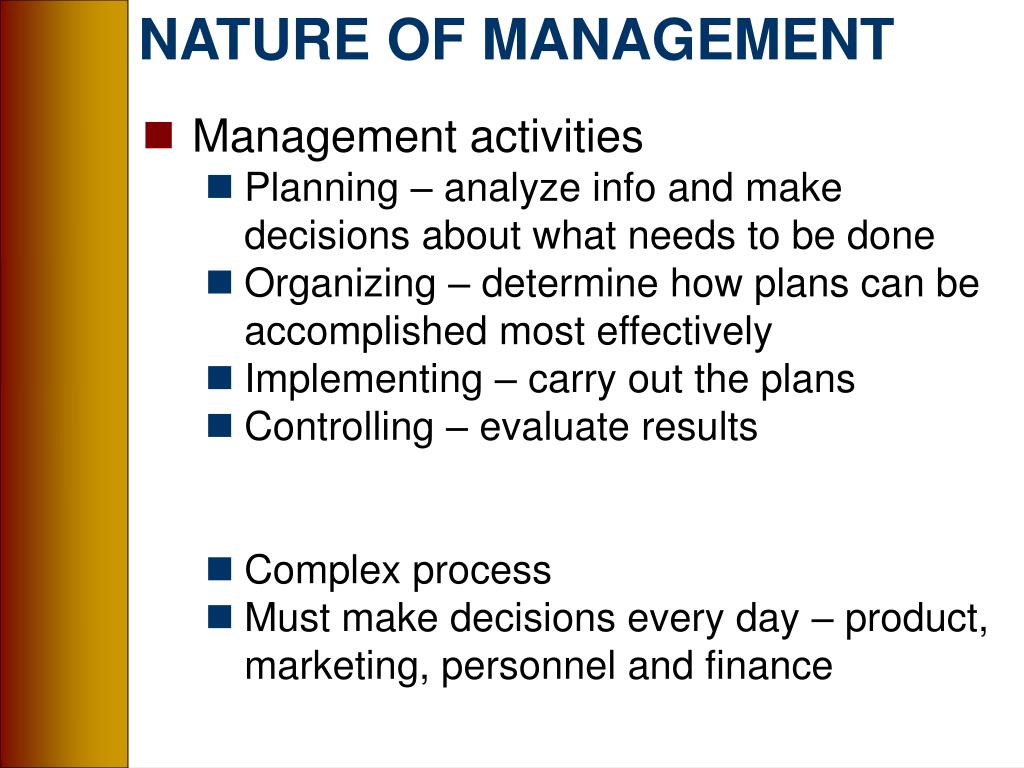 NATURE OF MANAGEMENT

Management activities

Planning – analyze info and make decisions about what needs to be done

Organizing – determine how plans can be accomplished most effectively

Implementing – carry out the plans

Controlling – evaluate results

Complex process

Must make decisions every day – product, marketing, personnel and finance